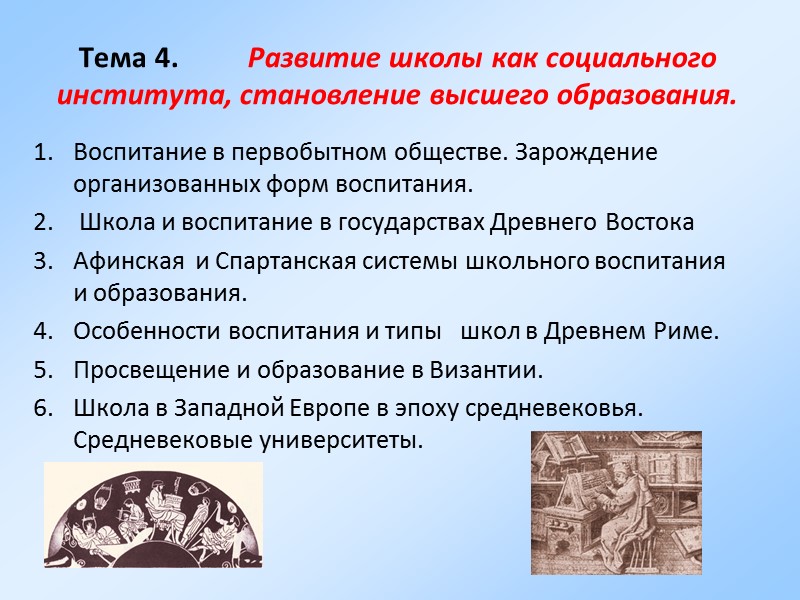 Тема 4. Развитие школы как социального института, становление высшего образования.

1. Воспитание в первобытном обществе. Зарождение организованных форм воспитания.
2. Школа и воспитание в государствах Древнего Востока
3. Афинская и Спартанская системы школьного воспитания и образования.
4. Особенности воспитания и типы школ в Древнем Риме.
5. Просвещение и образование в Византии.
6. Школа в Западной Европе в эпоху средневековья. Средневековые университеты.